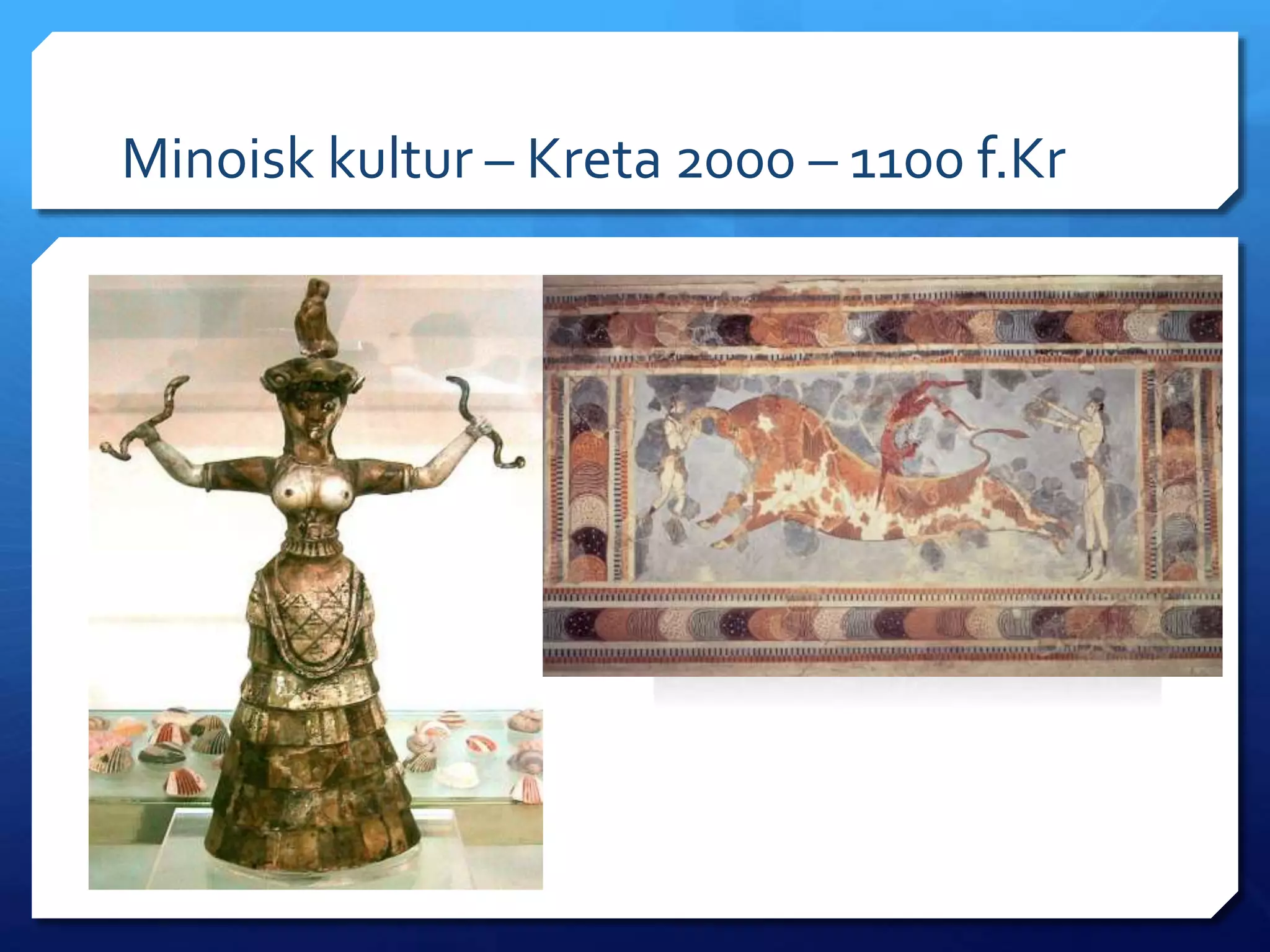 Minoisk kultur – Kreta 2000 – 1100 f.Kr